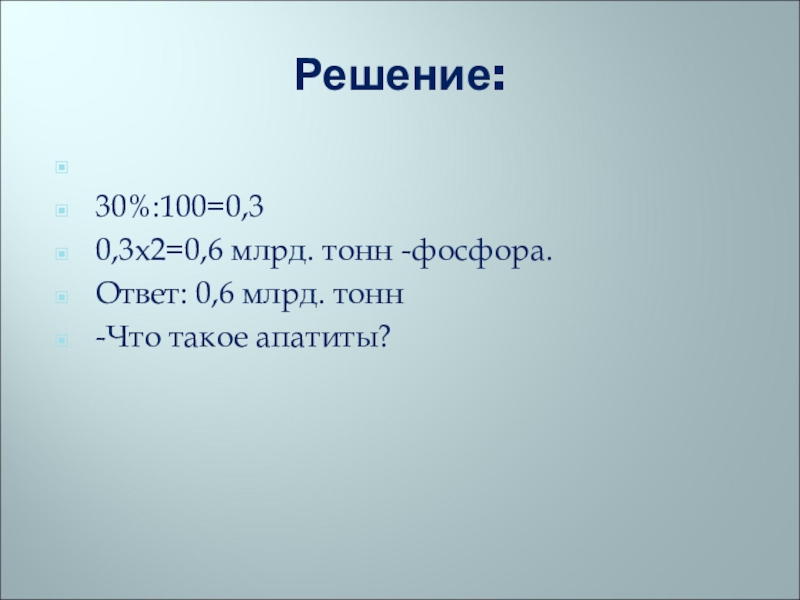 Решение:

30%:100=0,3
0,3х2=0,6 млрд. тонн -фосфора.
Ответ: 0,6 млрд. тонн
-Что такое апатиты?